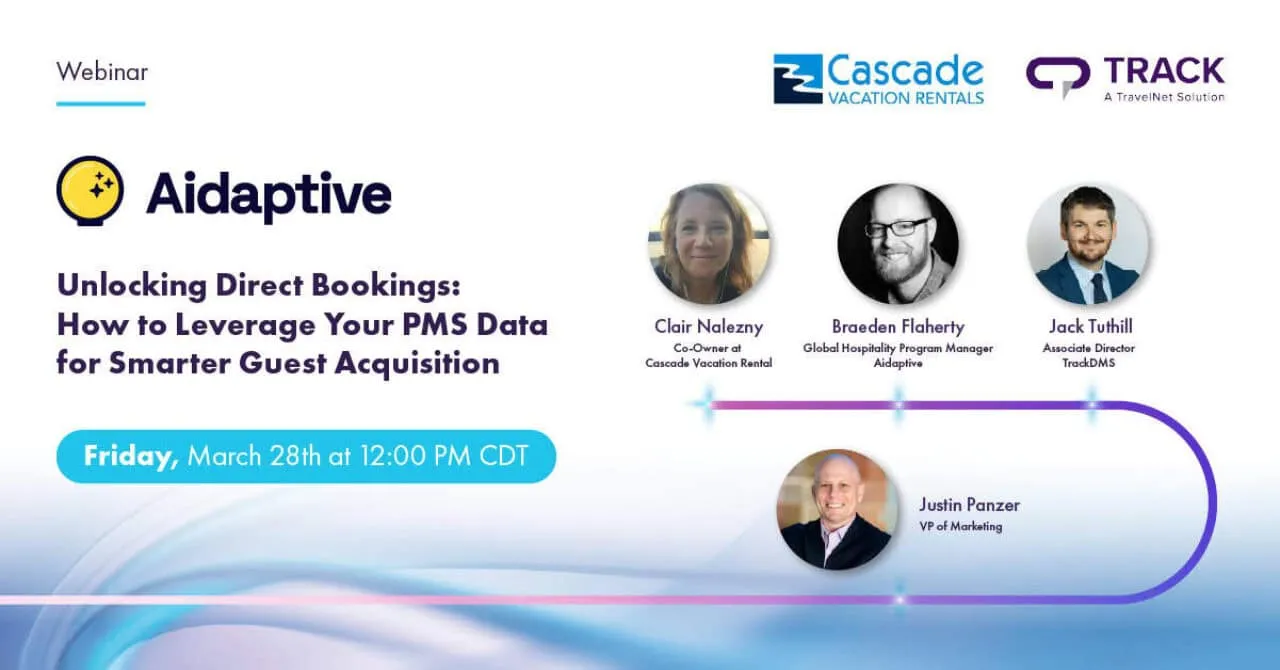 Webinar

Cascade VACATION RENTALS

TRACK A TravelNet Solution

Aidaptive

Unlocking Direct Bookings: How to Leverage Your PMS Data for Smarter Guest Acquisition

Friday, March 28th at 12:00 PM CDT

Clair Nalezny
Co-Owner at Cascade Vacation Rental

Braeden Flaherty
Global Hospitality Program Manager Aidaptive

Jack Tuthill
Associate Director TrackDMS

Justin Panzer
VP of Marketing